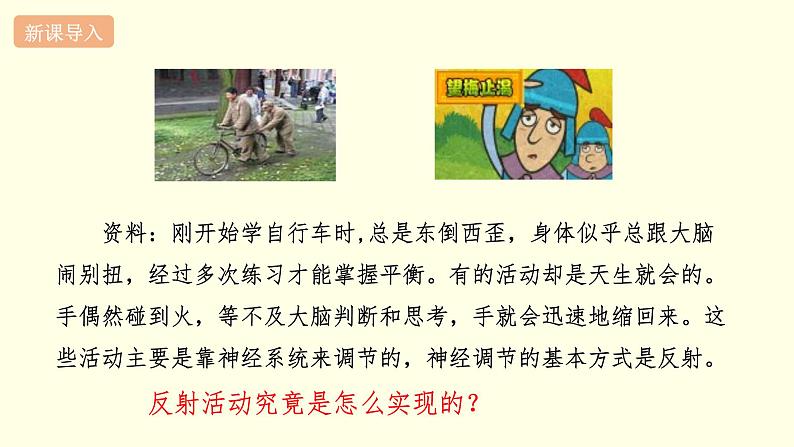 新课导入

望梅止渴

资料：刚开始学自行车时,总是东倒西歪，身体似乎总跟大脑闹别扭，经过多次练习才能掌握平衡。有的活动却是天生就会的。手偶然碰到火，等不及大脑判断和思考，手就会迅速地缩回来。这些活动主要是靠神经系统来调节的，神经调节的基本方式是反射。

反射活动究竟是怎么实现的？